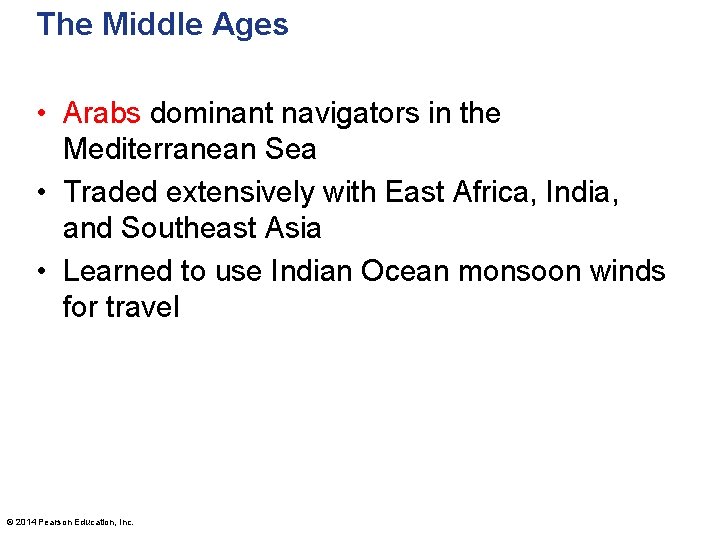 The Middle Ages

• Arabs dominant navigators in the Mediterranean Sea
• Traded extensively with East Africa, India, and Southeast Asia
• Learned to use Indian Ocean monsoon winds for travel

© 2014 Pearson Education, Inc.